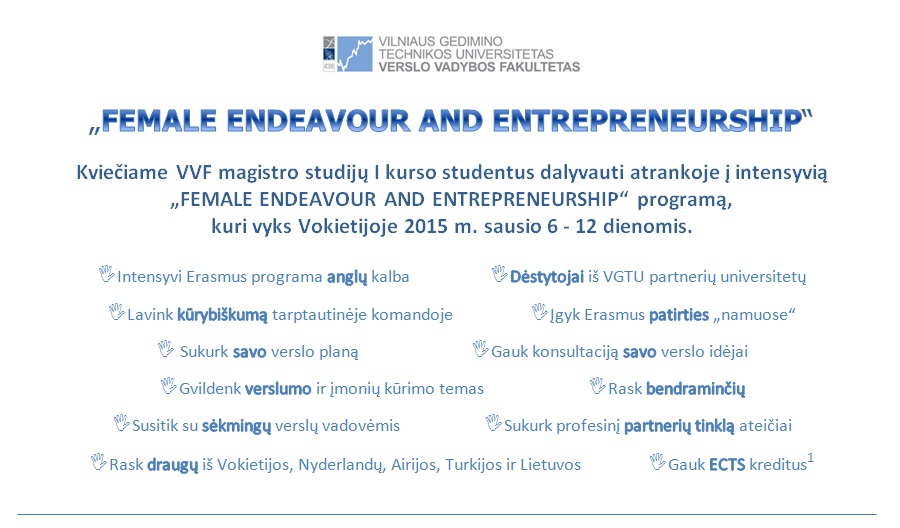 VILNIAUS GEDIMINO TECHNIKOS UNIVERSITETAS
VERSLO VADYBOS FAKULTETAS

„FEMALE ENDEAVOUR AND ENTREPRENEURSHIP“

Kviečiame VVF magistro studijų I kurso studentus dalyvauti atrankoje į intensyvią „FEMALE ENDEAVOUR AND ENTREPRENEURSHIP“ programą, kuri vyks Vokietijoje 2015 m. sausio 6 - 12 dienomis.

Intensyvi Erasmus programa anglų kalba

Lavink kūrybiškumą tarptautinėje komandoje

Sukurk savo verslo planą

Gvildenk verslumo ir įmonių kūrimo temas

Susitik su sėkmingų verslų vadovėmis

Rask draugų iš Vokietijos, Nyderlandų, Airijos, Turkijos ir Lietuvos

Dėstytojai iš VGTU partnerių universitetų

Įgyk Erasmus patirties „namuose“

Gauk konsultaciją savo verslo idėjai

Rask bendraminčių

Sukurk profesinį partnerių tinklą ateičiai

Gauk ECTS kreditus$^1$